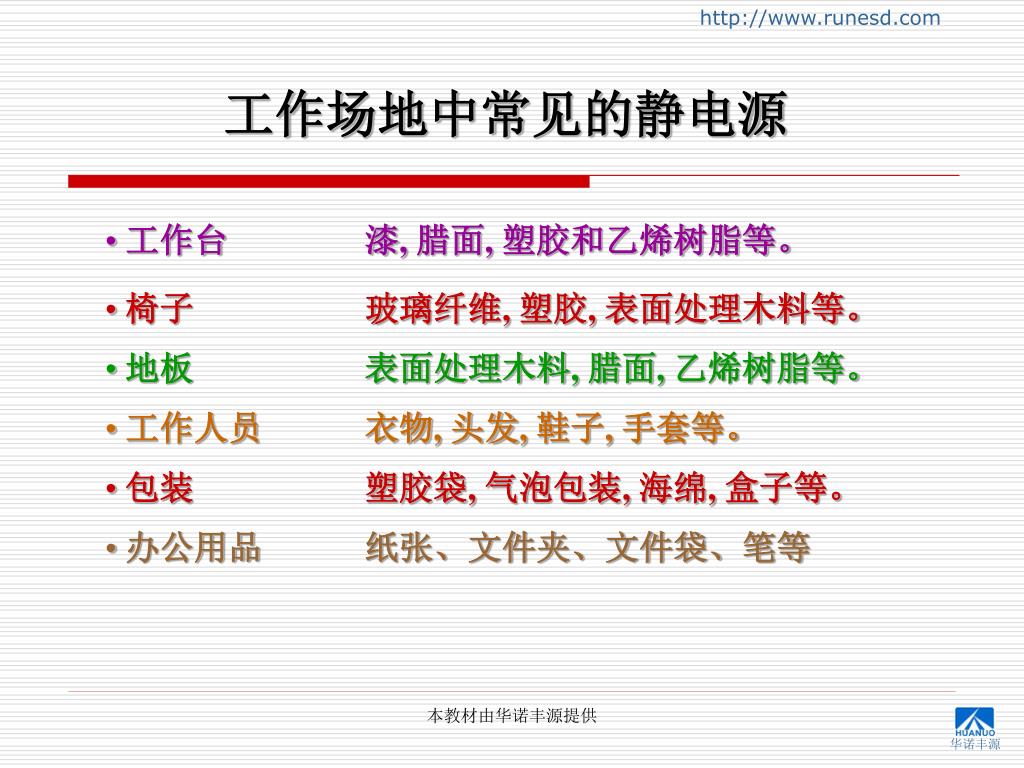 http://www.runesd.com

工作场地中常见的静电源

• 工作台 漆, 腊面, 塑胶和乙烯树脂等。

• 椅子 玻璃纤维, 塑胶, 表面处理木料等。

• 地板 表面处理木料, 腊面, 乙烯树脂等。

• 工作人员 衣物, 头发, 鞋子, 手套等。

• 包装 塑胶袋, 气泡包装, 海绵, 盒子等。

• 办公用品 纸张、文件夹、文件袋、笔等

本教材由华诺丰源提供

HUANUO
华诺丰源